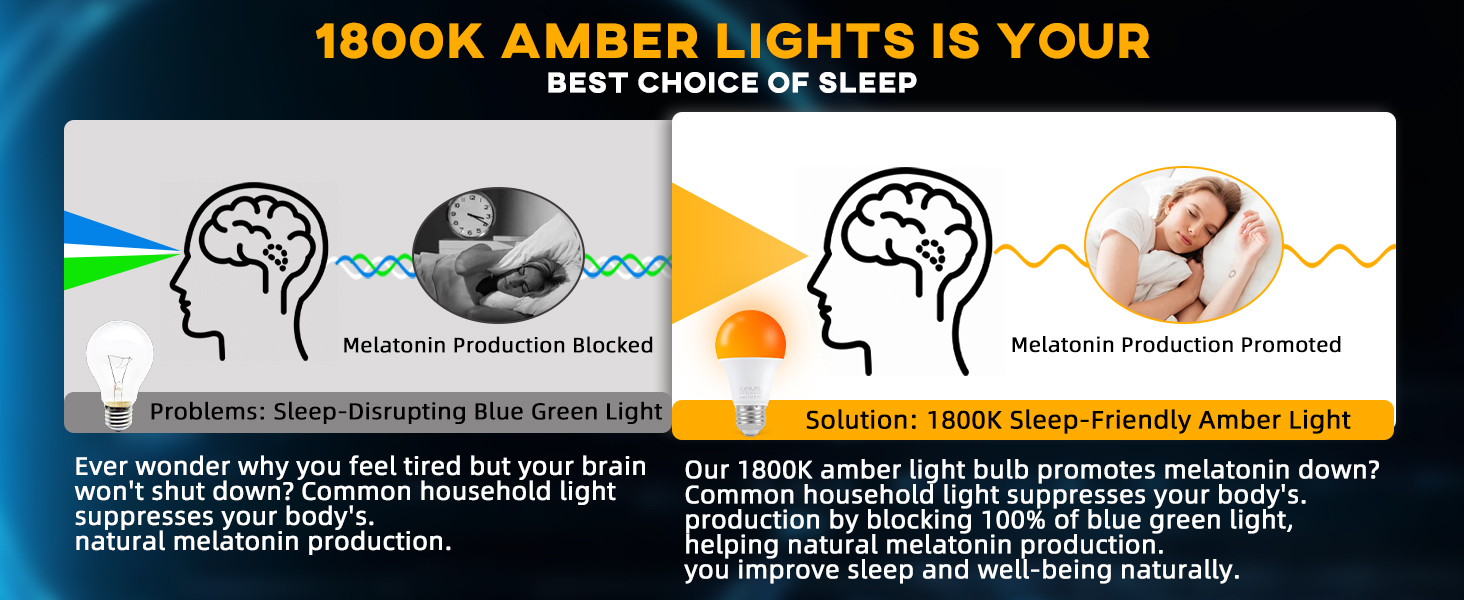 1800K AMBER LIGHTS IS YOUR
BEST CHOICE OF SLEEP

Melatonin Production Blocked

Problems: Sleep-Disrupting Blue Green Light

Ever wonder why you feel tired but your brain won't shut down? Common household light suppresses your body's.
natural melatonin production.

Melatonin Production Promoted

Solution: 1800K Sleep-Friendly Amber Light

Our 1800K amber light bulb promotes melatonin down?
Common household light suppresses your body's.
production by blocking 100% of blue green light,
helping natural melatonin production.
you improve sleep and well-being naturally.